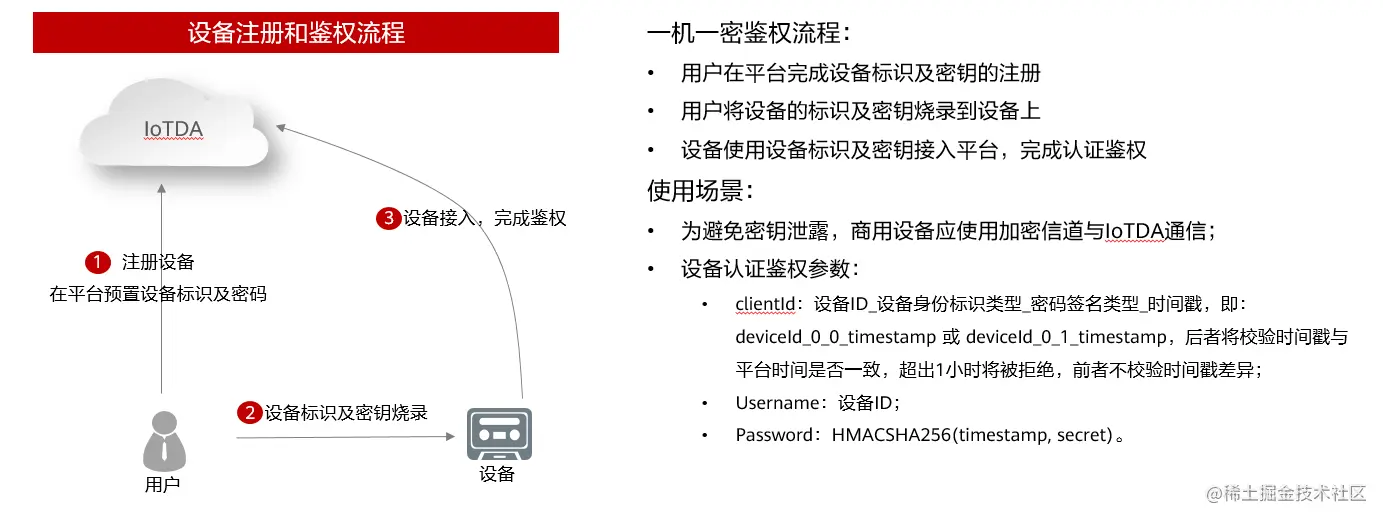 设备注册和鉴权流程

IoTDA

3 设备接入，完成鉴权

1 注册设备
在平台预置设备标识及密码

2 设备标识及密钥烧录

用户

设备

一机一密鉴权流程：

• 用户在平台完成设备标识及密钥的注册
• 用户将设备的标识及密钥烧录到设备上
• 设备使用设备标识及密钥接入平台，完成认证鉴权

使用场景：

• 为避免密钥泄露，商用设备应使用加密信道与IoTDA通信；
• 设备认证鉴权参数：
  • clientId：设备ID_设备身份标识类型_密码签名类型_时间戳，即：deviceId_0_0_timestamp 或 deviceId_0_1_timestamp，后者将校验时间戳与平台时间是否一致，超出1小时将被拒绝，前者不校验时间戳差异；
  • Username：设备ID；
  • Password：HMACSHA256(timestamp, secret)。

@稀土掘金技术社区